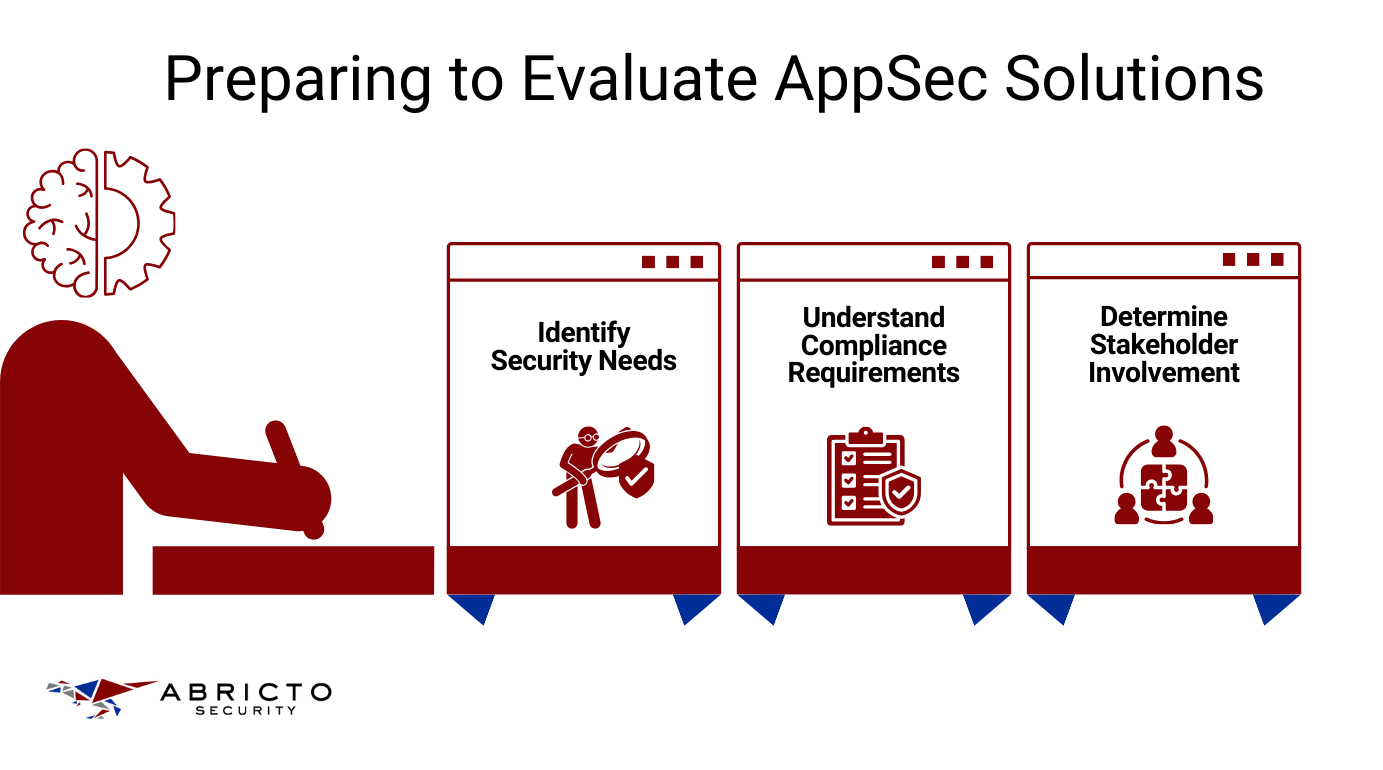 Preparing to Evaluate AppSec Solutions

Identify Security Needs

Understand Compliance Requirements

Determine Stakeholder Involvement

ABRICTO SECURITY